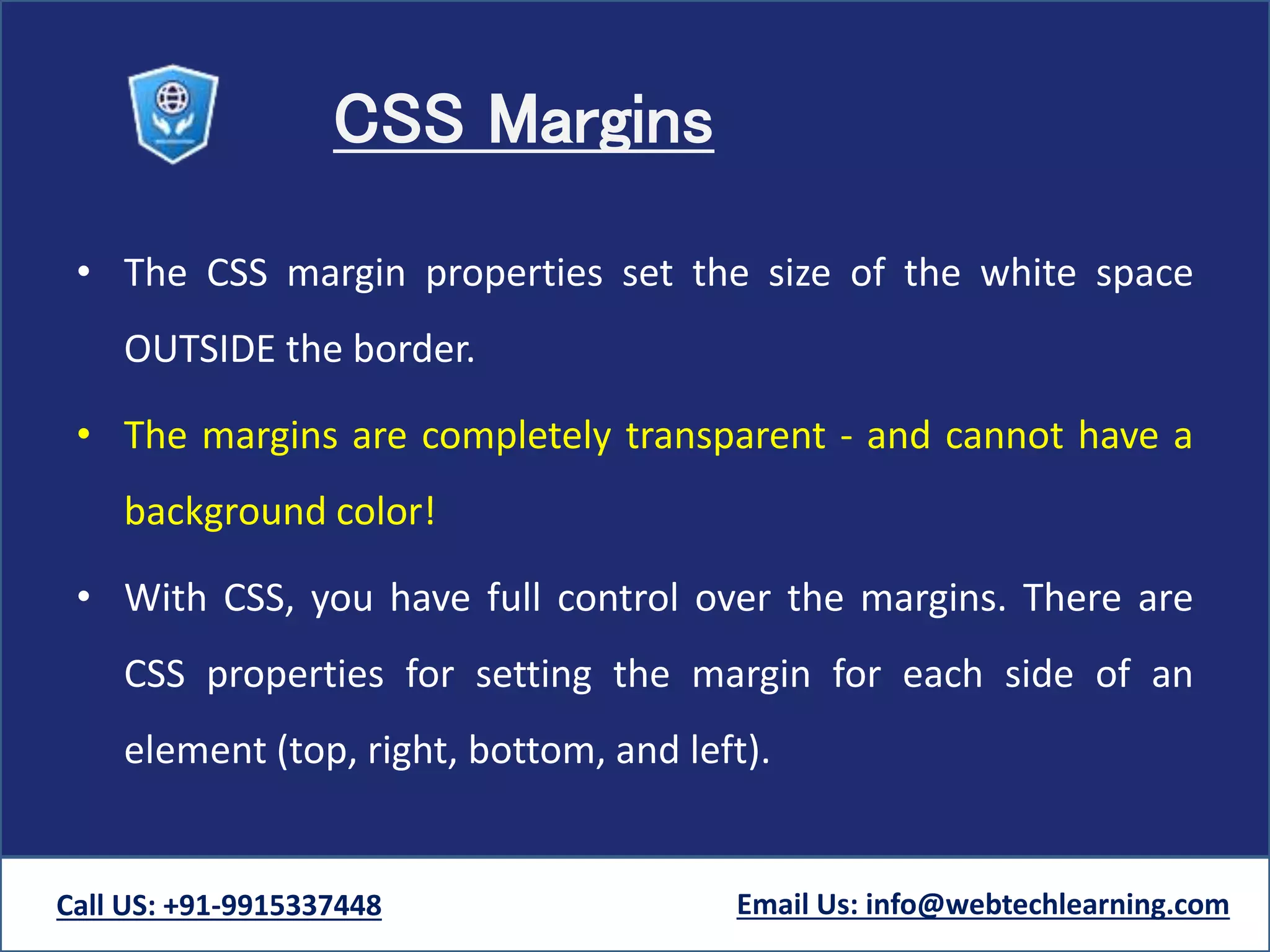 CSS Margins

• The CSS margin properties set the size of the white space OUTSIDE the border.

• The margins are completely transparent - and cannot have a background color!

• With CSS, you have full control over the margins. There are CSS properties for setting the margin for each side of an element (top, right, bottom, and left).

Call US: +91-9915337448

Email Us: info@webtechlearning.com